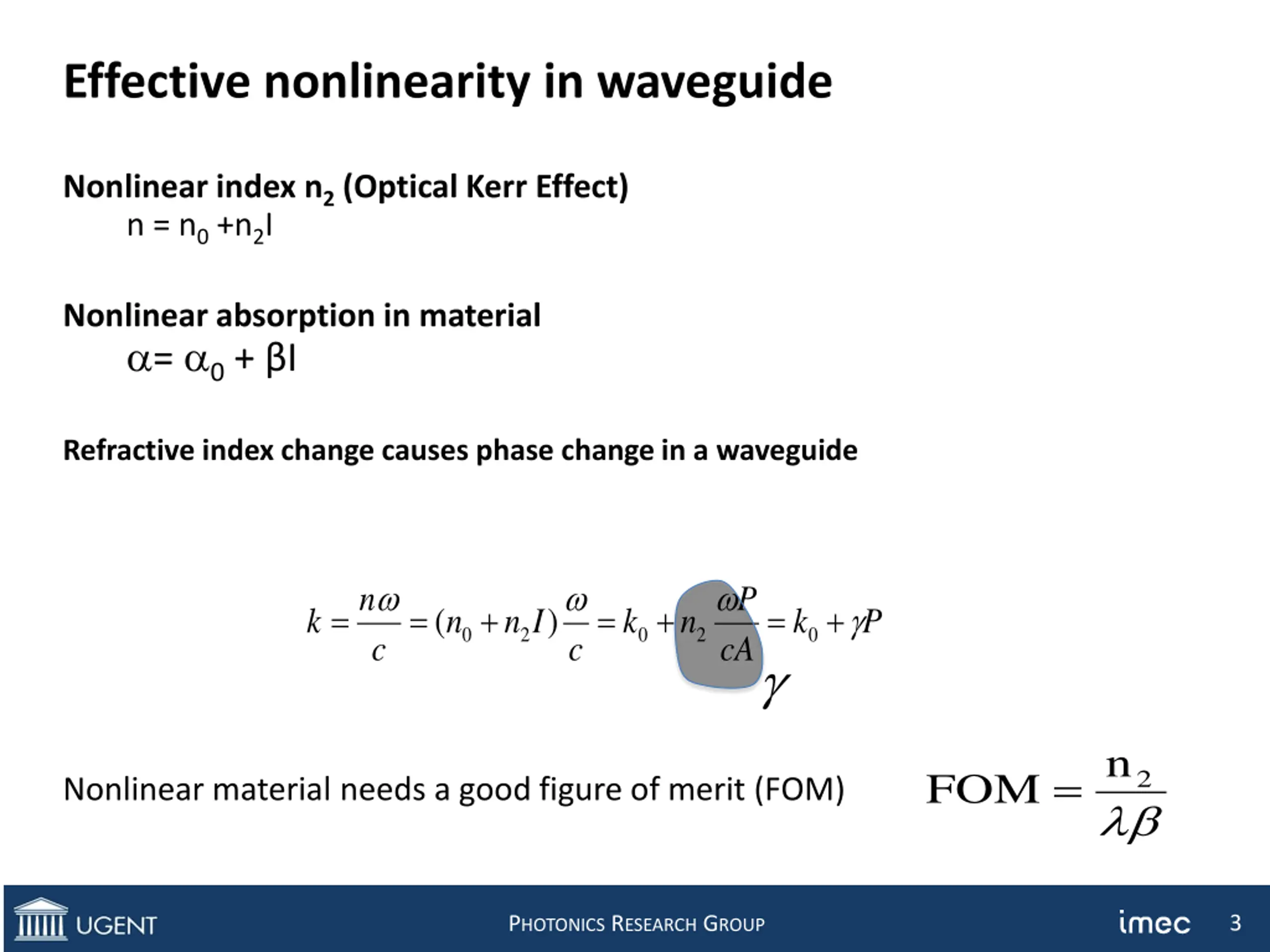 Effective nonlinearity in waveguide

Nonlinear index $n_2$ (Optical Kerr Effect)

$n = n_0 + n_2 I$

Nonlinear absorption in material

$\alpha = \alpha_0 + \beta I$

Refractive index change causes phase change in a waveguide

$k = \frac{n\omega}{c} = (n_0 + n_2 I)\frac{\omega}{c} = k_0 + n_2 \frac{\omega P}{cA} = k_0 + \gamma P$

$\gamma$

Nonlinear material needs a good figure of merit (FOM)

$\mathrm{FOM} = \frac{n_2}{\lambda\beta}$

UGENT

PHOTONICS RESEARCH GROUP

imec

3